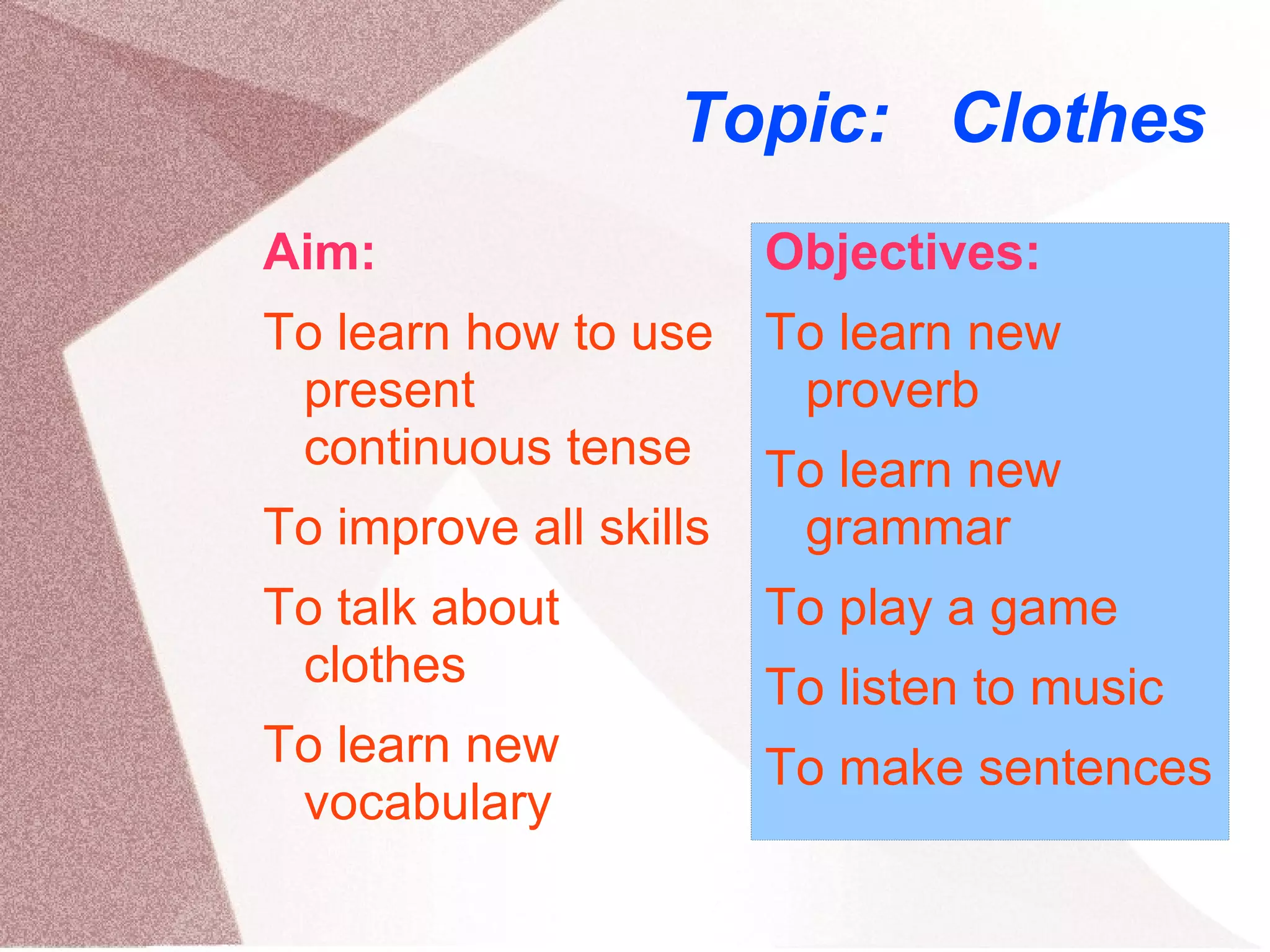 Topic: Clothes

Aim:

To learn how to use present continuous tense

To improve all skills

To talk about clothes

To learn new vocabulary

Objectives:

To learn new proverb

To learn new grammar

To play a game

To listen to music

To make sentences